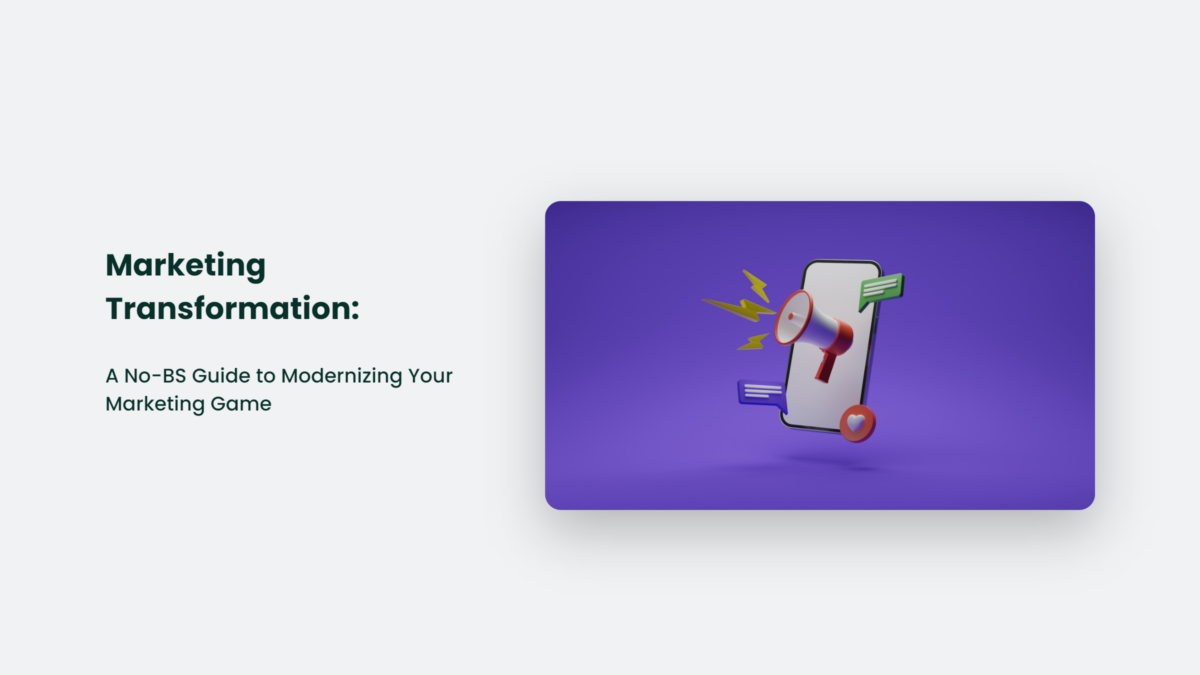 Marketing Transformation:

A No-BS Guide to Modernizing Your Marketing Game